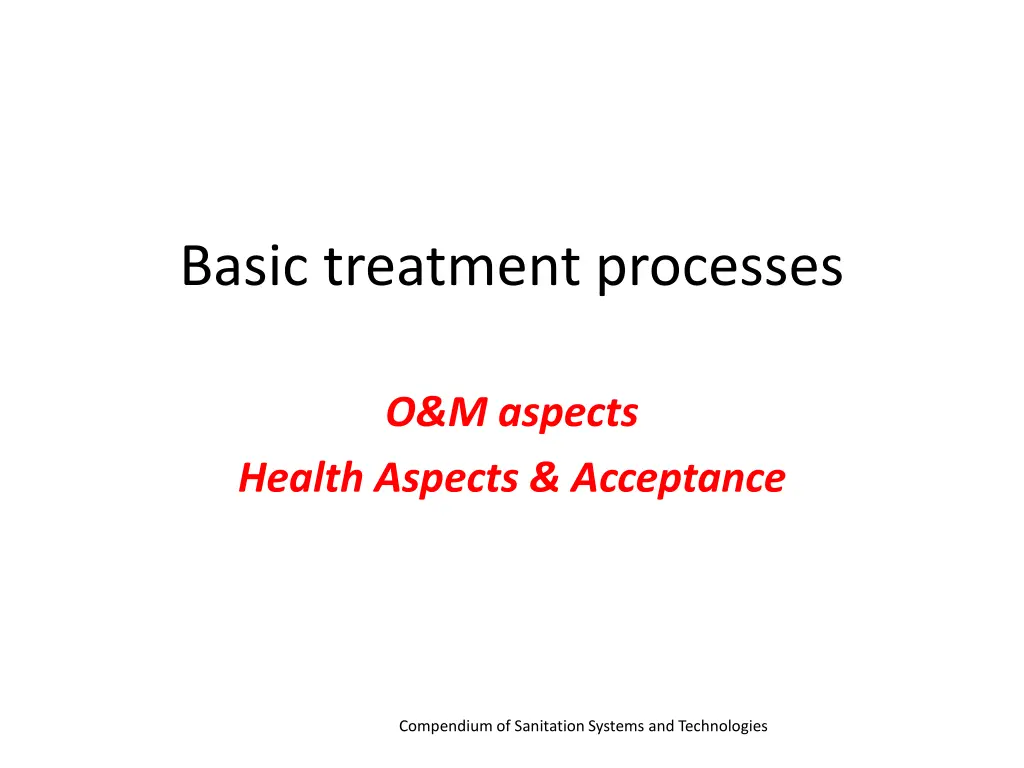 Basic treatment processes

O&M aspects
Health Aspects & Acceptance

Compendium of Sanitation Systems and Technologies